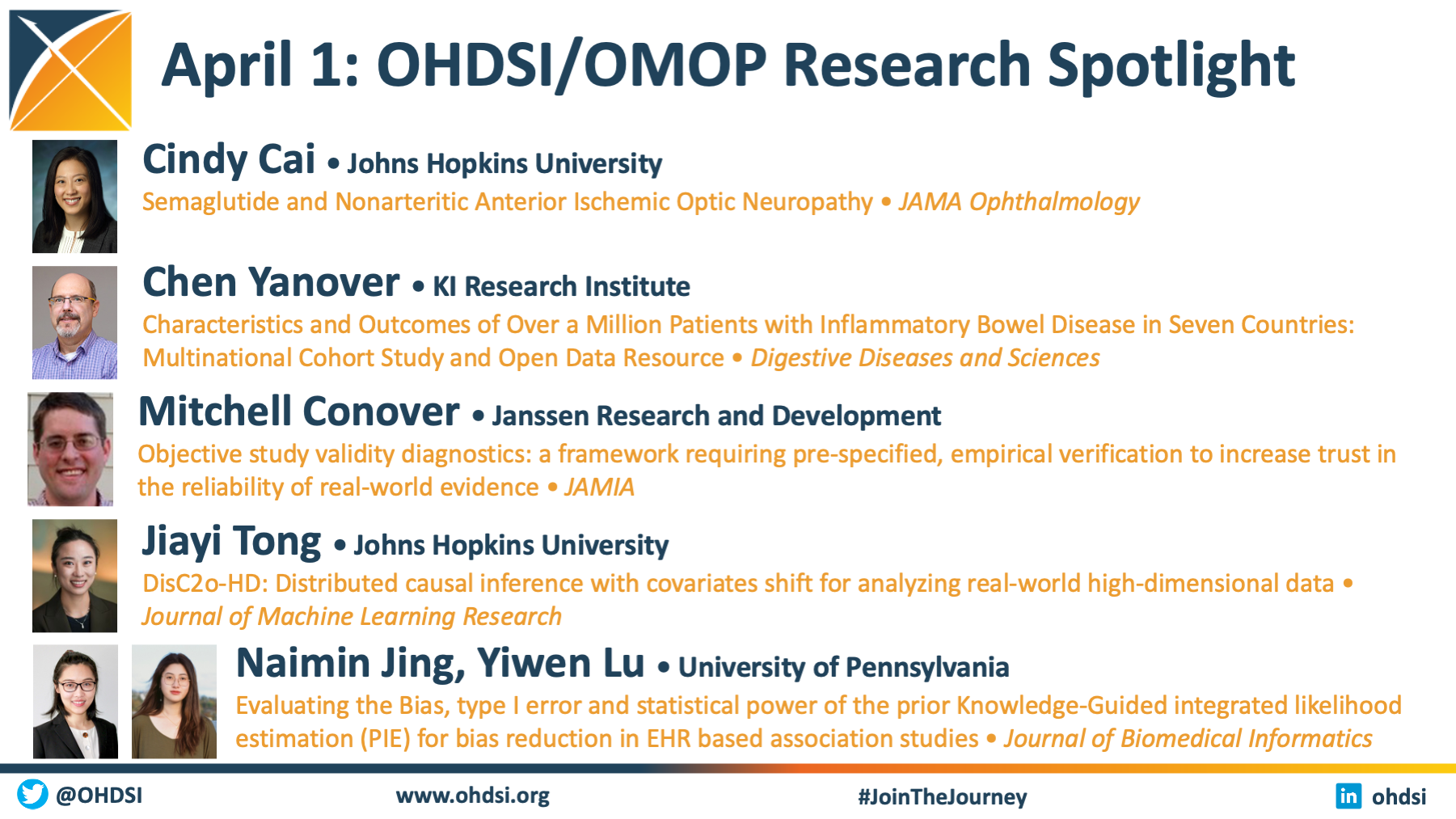 April 1: OHDSI/OMOP Research Spotlight

Cindy Cai • Johns Hopkins University
Semaglutide and Nonarteritic Anterior Ischemic Optic Neuropathy • JAMA Ophthalmology

Chen Yanover • KI Research Institute
Characteristics and Outcomes of Over a Million Patients with Inflammatory Bowel Disease in Seven Countries: Multinational Cohort Study and Open Data Resource • Digestive Diseases and Sciences

Mitchell Conover • Janssen Research and Development
Objective study validity diagnostics: a framework requiring pre-specified, empirical verification to increase trust in the reliability of real-world evidence • JAMIA

Jiayi Tong • Johns Hopkins University
DisC2o-HD: Distributed causal inference with covariates shift for analyzing real-world high-dimensional data • Journal of Machine Learning Research

Naimin Jing, Yiwen Lu • University of Pennsylvania
Evaluating the Bias, type I error and statistical power of the prior Knowledge-Guided integrated likelihood estimation (PIE) for bias reduction in EHR based association studies • Journal of Biomedical Informatics

@OHDSI www.ohdsi.org #JoinTheJourney in ohdsi